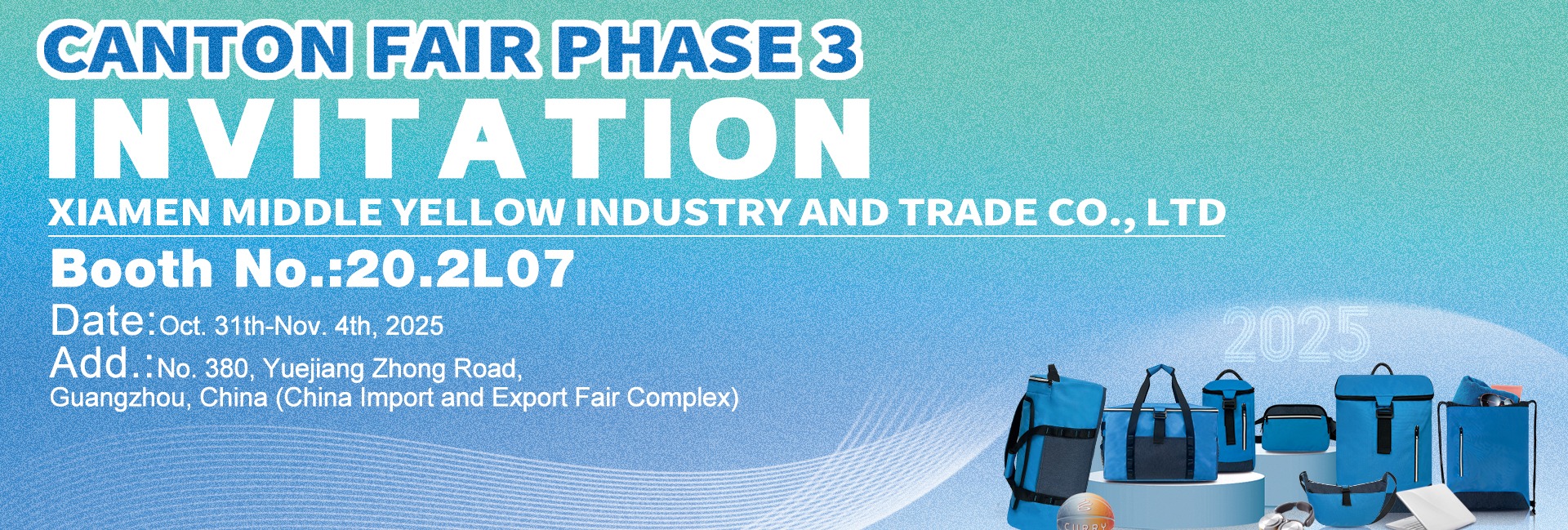 CANTON FAIR PHASE 3
INVITATION
XIAMEN MIDDLE YELLOW INDUSTRY AND TRADE CO., LTD
Booth No.:20.2L07
Date:Oct. 31th-Nov. 4th, 2025
Add.:No. 380, Yuejiang Zhong Road, Guangzhou, China (China Import and Export Fair Complex)

2025

CURRY